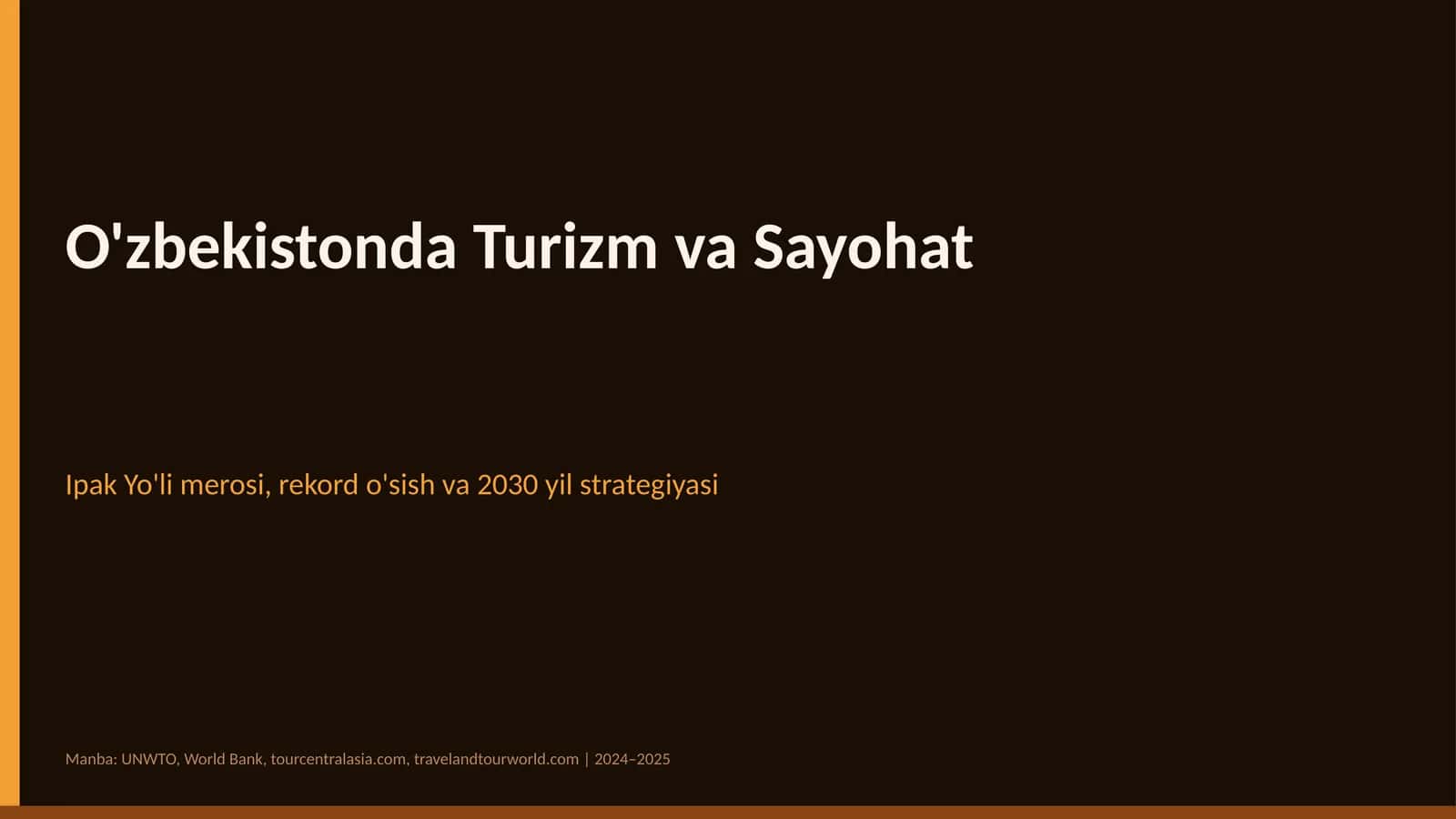 O'zbekistonda Turizm va Sayohat

Ipak Yo'li merosi, rekord o'sish va 2030 yil strategiyasi

Manba: UNWTO, World Bank, tourcentralasia.com, travelandtourworld.com | 2024–2025